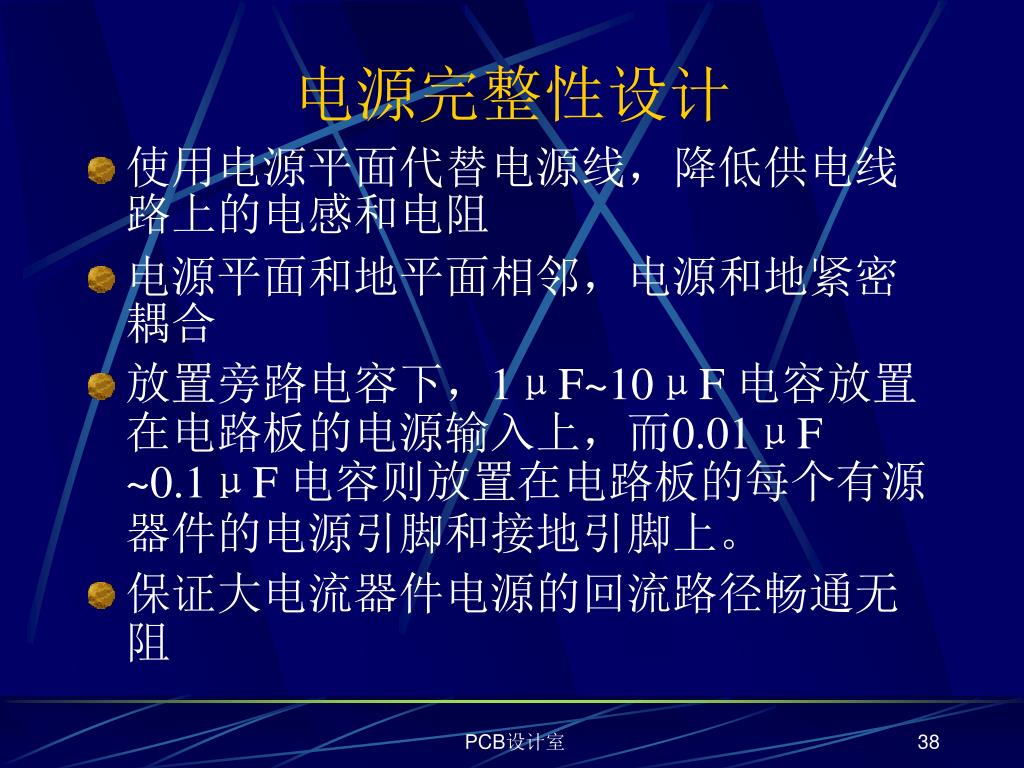 电源完整性设计

使用电源平面代替电源线，降低供电线路上的电感和电阻

电源平面和地平面相邻，电源和地紧密耦合

放置旁路电容下，1μF~10μF 电容放置在电路板的电源输入上，而0.01μF ~0.1μF 电容则放置在电路板的每个有源器件的电源引脚和接地引脚上。

保证大电流器件电源的回流路径畅通无阻

PCB设计室

38